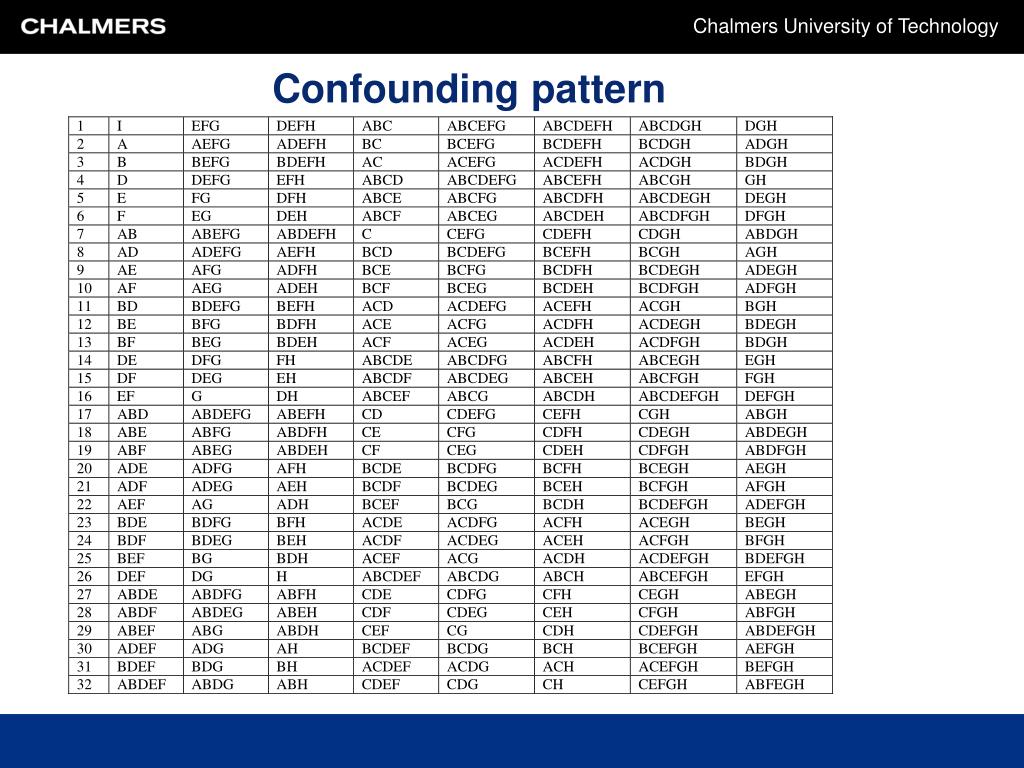 CHALMERS

Chalmers University of Technology

Confounding pattern

| 1 | I | EFG | DEFH | ABC | ABCEFG | ABCDEFH | ABCDGH | DGH |
|---|---|---|---|---|---|---|---|---|
| 2 | A | AEFG | ADEFH | BC | BCEFG | BCDEFH | BCDGH | ADGH |
| 3 | B | BEFG | BDEFH | AC | ACEFG | ACDEFH | ACDGH | BDGH |
| 4 | D | DEFG | EFH | ABCD | ABCDEFG | ABCEFH | ABCGH | GH |
| 5 | E | FG | DFH | ABCE | ABCFG | ABCDFH | ABCDEGH | DEGH |
| 6 | F | EG | DEH | ABCF | ABCEG | ABCDEH | ABCDFGH | DFGH |
| 7 | AB | ABEFG | ABDEFH | C | CEFG | CDEFH | CDGH | ABDGH |
| 8 | AD | ADEFG | AEFH | BCD | BCDEFG | BCEFH | BCGH | AGH |
| 9 | AE | AFG | ADFH | BCE | BCFG | BCDFH | BCDEGH | ADEGH |
| 10 | AF | AEG | ADEH | BCF | BCEG | BCDEH | BCDFGH | ADFGH |
| 11 | BD | BDEFG | BEFH | ACD | ACDEFG | ACEFH | ACGH | BGH |
| 12 | BE | BFG | BDFH | ACE | ACFG | ACDFH | ACDEGH | BDEGH |
| 13 | BF | BEG | BDEH | ACF | ACEG | ACDEH | ACDFGH | BDGH |
| 14 | DE | DFG | FH | ABCDE | ABCDFG | ABCFH | ABCEGH | EGH |
| 15 | DF | DEG | EH | ABCDF | ABCDEG | ABCEH | ABCFGH | FGH |
| 16 | EF | G | DH | ABCEF | ABCG | ABCDH | ABCDEFGH | DEFGH |
| 17 | ABD | ABDEFG | ABEFH | CD | CDEFG | CEFH | CGH | ABGH |
| 18 | ABE | ABFG | ABDFH | CE | CFG | CDFH | CDEGH | ABDEGH |
| 19 | ABF | ABEG | ABDEH | CF | CEG | CDEH | CDFGH | ABDFGH |
| 20 | ADE | ADFG | AFH | BCDE | BCDFG | BCFH | BCEGH | AEGH |
| 21 | ADF | ADEG | AEH | BCDF | BCDEG | BCEH | BCFGH | AFGH |
| 22 | AEF | AG | ADH | BCEF | BCG | BCDH | BCDEFGH | ADEFGH |
| 23 | BDE | BDFG | BFH | ACDE | ACDFG | ACFH | ACEGH | BEGH |
| 24 | BDF | BDEG | BEH | ACDF | ACDEG | ACEH | ACFGH | BFGH |
| 25 | BEF | BG | BDH | ACEF | ACG | ACDH | ACDEFGH | BDEFGH |
| 26 | DEF | DG | H | ABCDEF | ABCDG | ABCH | ABCEFGH | EFGH |
| 27 | ABDE | ABDFG | ABFH | CDE | CDFG | CFH | CEGH | ABEGH |
| 28 | ABDF | ABDEG | ABEH | CDF | CDEG | CEH | CFGH | ABFGH |
| 29 | ABEF | ABG | ABDH | CEF | CG | CDH | CDEFGH | ABDEFGH |
| 30 | ADEF | ADG | AH | BCDEF | BCDG | BCH | BCEFGH | AEFGH |
| 31 | BDEF | BDG | BH | ACDEF | ACDG | ACH | ACEFGH | BEFGH |
| 32 | ABDEF | ABDG | ABH | CDEF | CDG | CH | CEFGH | ABFEGH |